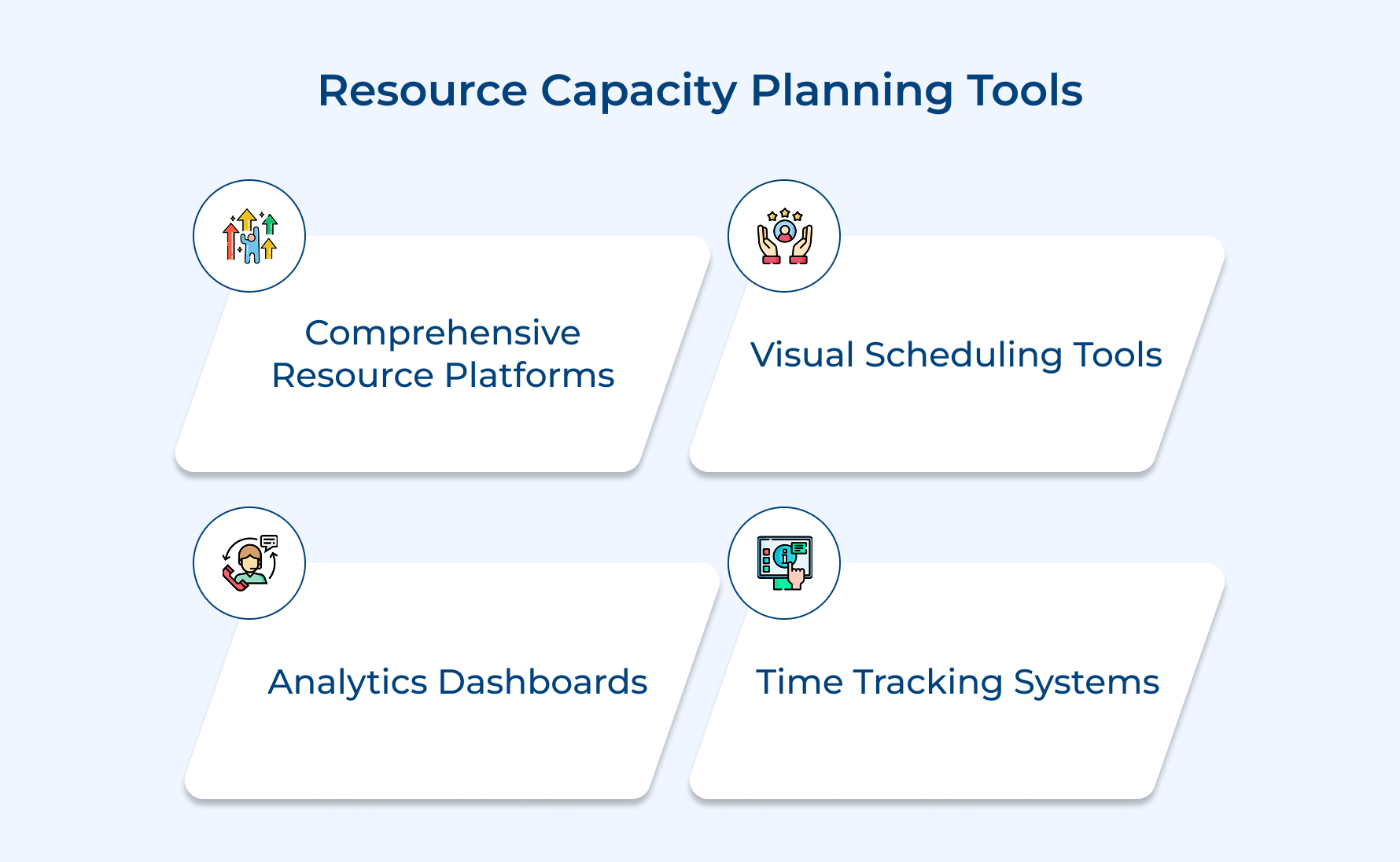 Resource Capacity Planning Tools

Comprehensive Resource Platforms

Visual Scheduling Tools

Analytics Dashboards

Time Tracking Systems